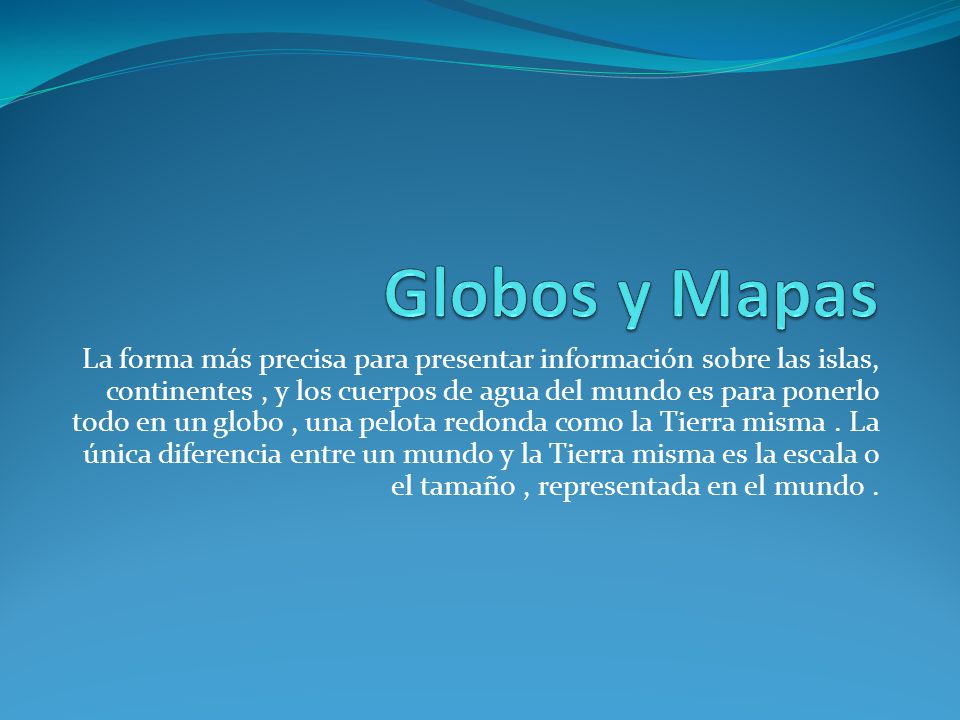 Globos y Mapas

La forma más precisa para presentar información sobre las islas, continentes , y los cuerpos de agua del mundo es para ponerlo todo en un globo , una pelota redonda como la Tierra misma . La única diferencia entre un mundo y la Tierra misma es la escala o el tamaño , representada en el mundo .